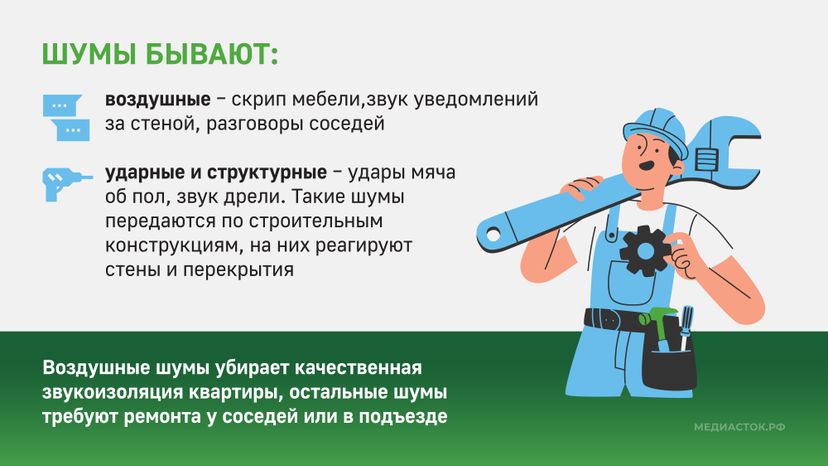 ШУМЫ БЫВАЮТ:

воздушные – скрип мебели,звук уведомлений за стеной, разговоры соседей

ударные и структурные – удары мяча об пол, звук дрели. Такие шумы передаются по строительным конструкциям, на них реагируют стены и перекрытия

Воздушные шумы убирает качественная звукоизоляция квартиры, остальные шумы требуют ремонта у соседей или в подъезде

МЕДИАСТОК.РФ